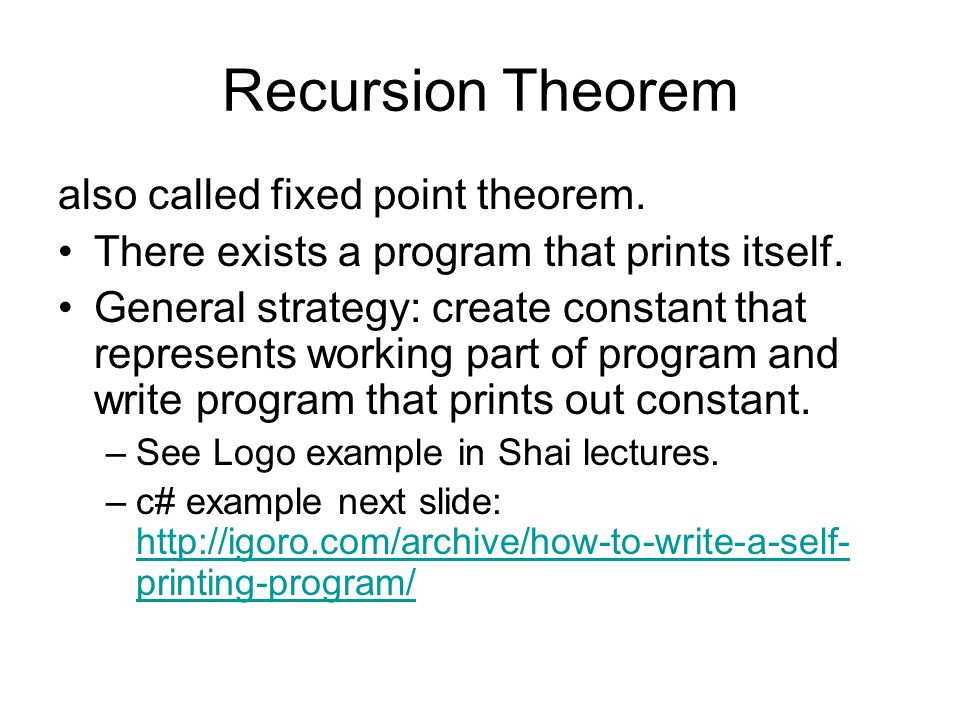 Recursion Theorem

also called fixed point theorem.

• There exists a program that prints itself.

• General strategy: create constant that represents working part of program and write program that prints out constant.

– See Logo example in Shai lectures.

– c# example next slide: http://igoro.com/archive/how-to-write-a-self-printing-program/